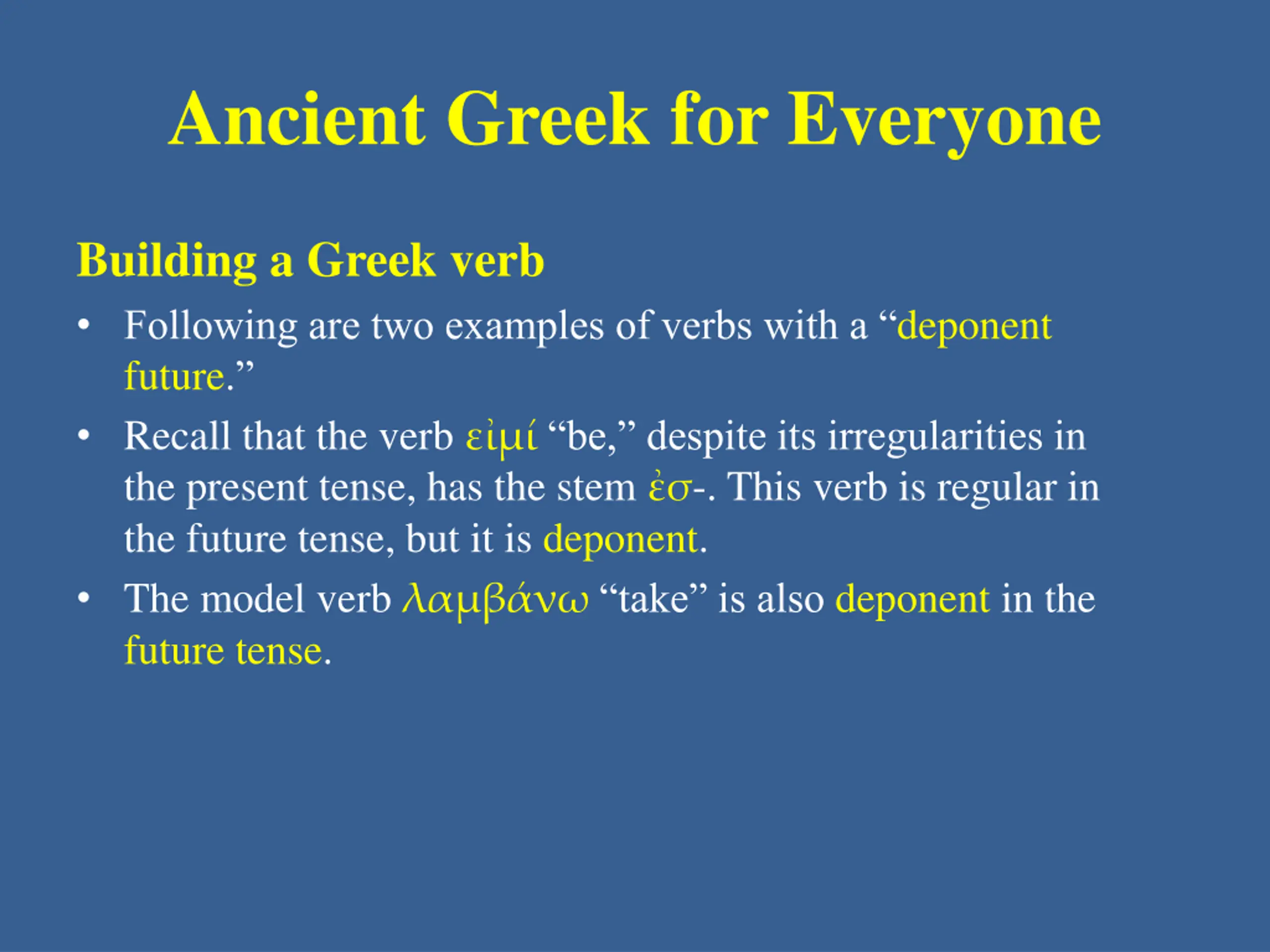 Ancient Greek for Everyone

Building a Greek verb

• Following are two examples of verbs with a “deponent future.”

• Recall that the verb εἰμί “be,” despite its irregularities in the present tense, has the stem ἐσ-. This verb is regular in the future tense, but it is deponent.

• The model verb λαμβάνω “take” is also deponent in the future tense.